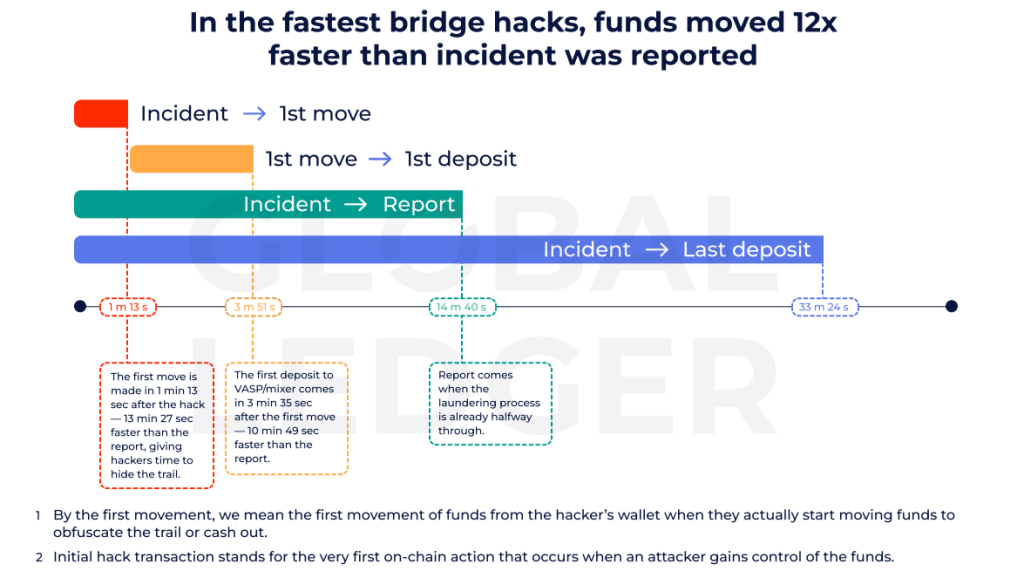 In the fastest bridge hacks, funds moved 12x faster than incident was reported

Incident → 1st move

1st move → 1st deposit

Incident → Report

Incident → Last deposit

GLOBAL LEDGER

1 m 13 s

3 m 51 s

14 m 40 s

33 m 24 s

The first move is made in 1 min 13 sec after the hack — 13 min 27 sec faster than the report, giving hackers time to hide the trail.

The first deposit to VASP/mixer comes in 3 min 35 sec after the first move — 10 min 49 sec faster than the report.

Report comes when the laundering process is already halfway through.

1 By the first movement, we mean the first movement of funds from the hacker's wallet when they actually start moving funds to obfuscate the trail or cash out.

2 Initial hack transaction stands for the very first on-chain action that occurs when an attacker gains control of the funds.